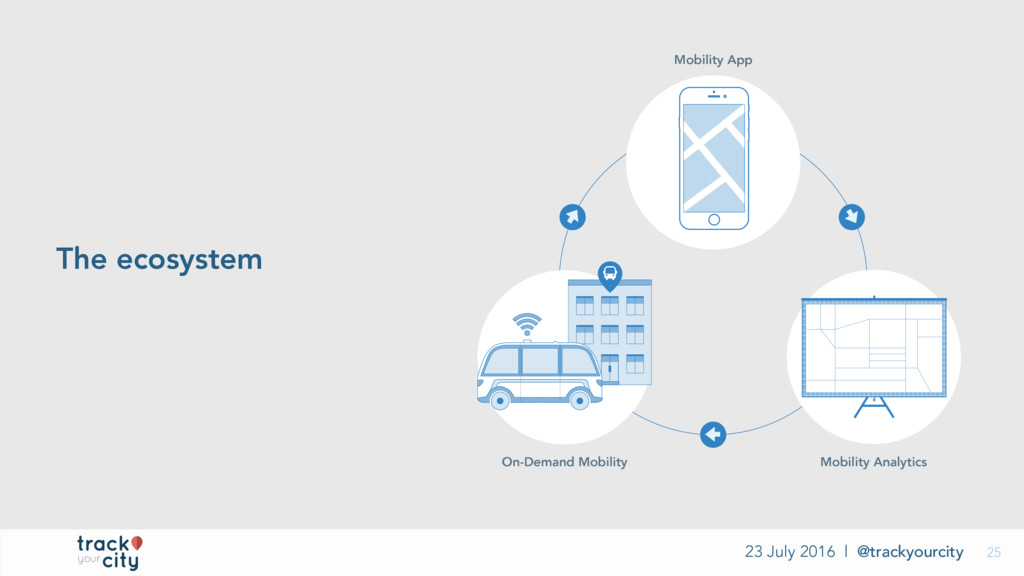 The ecosystem

Mobility App

On-Demand Mobility

Mobility Analytics

track your city

23 July 2016 | @trackyourcity 25